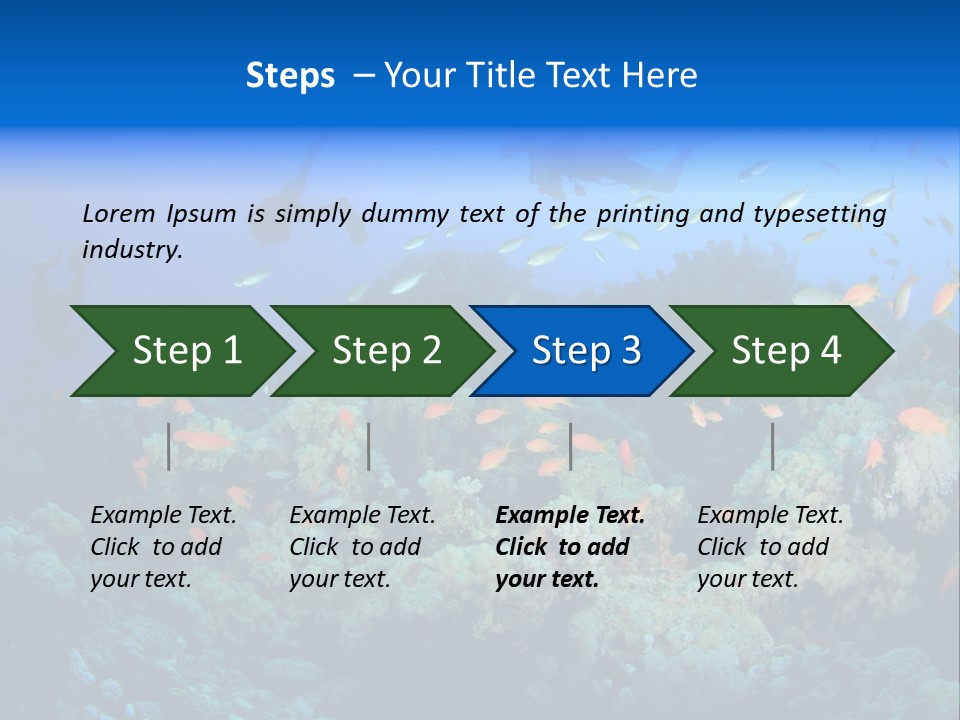 Steps – Your Title Text Here

Lorem Ipsum is simply dummy text of the printing and typesetting industry.

Step 1

Step 2

Step 3

Step 4

Example Text. Click to add your text.

Example Text. Click to add your text.

Example Text. Click to add your text.

Example Text. Click to add your text.